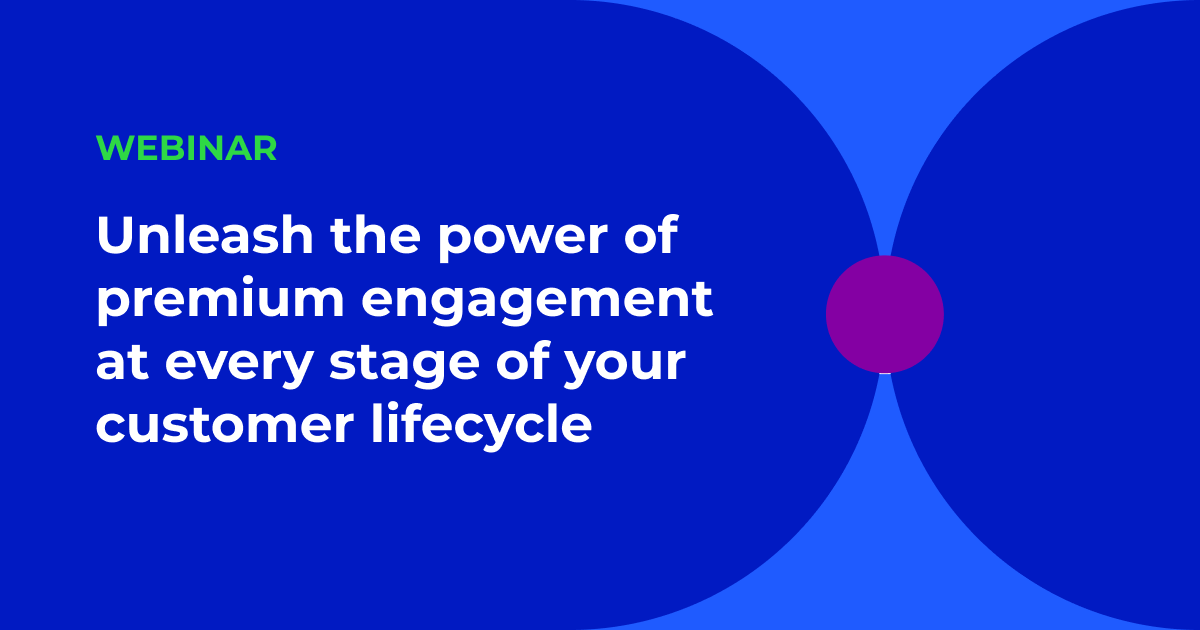 WEBINAR

Unleash the power of premium engagement at every stage of your customer lifecycle